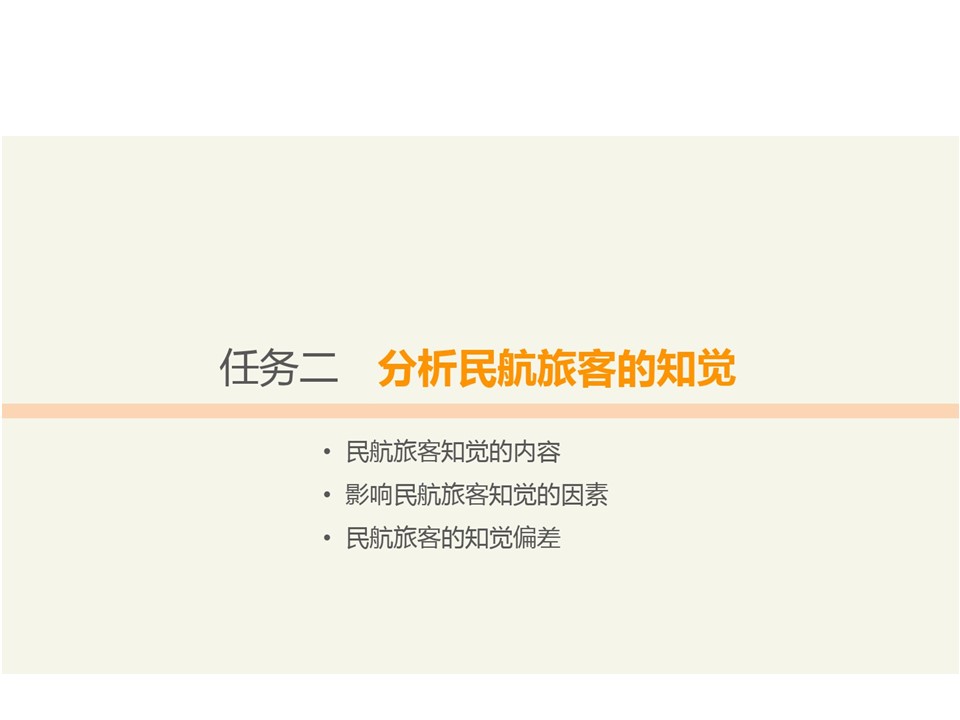 任务二　分析民航旅客的知觉

• 民航旅客知觉的内容
• 影响民航旅客知觉的因素
• 民航旅客的知觉偏差